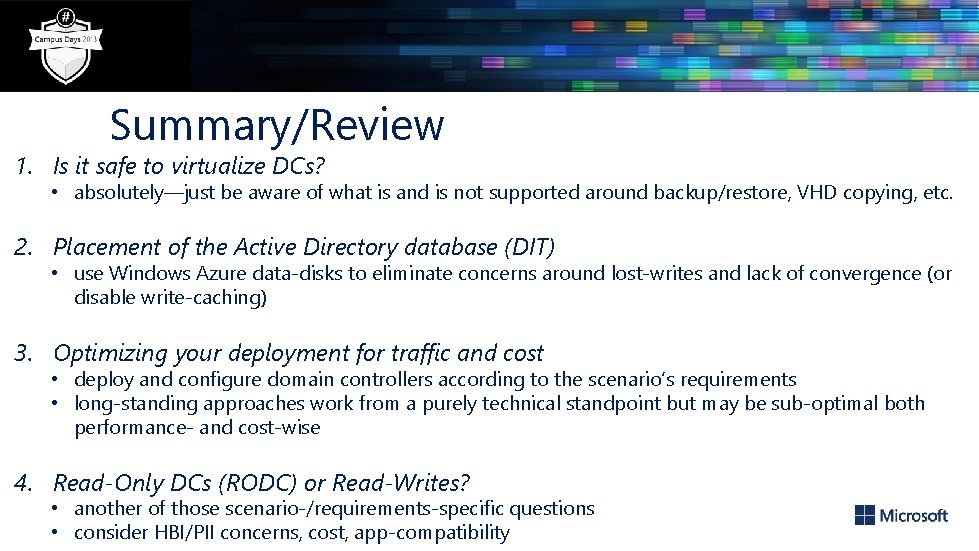 #
Campus Days 2013

Summary/Review

1. Is it safe to virtualize DCs?
• absolutely—just be aware of what is and is not supported around backup/restore, VHD copying, etc.

2. Placement of the Active Directory database (DIT)
• use Windows Azure data-disks to eliminate concerns around lost-writes and lack of convergence (or disable write-caching)

3. Optimizing your deployment for traffic and cost
• deploy and configure domain controllers according to the scenario's requirements
• long-standing approaches work from a purely technical standpoint but may be sub-optimal both performance- and cost-wise

4. Read-Only DCs (RODC) or Read-Writes?
• another of those scenario-/requirements-specific questions
• consider HBI/PII concerns, cost, app-compatibility

Microsoft